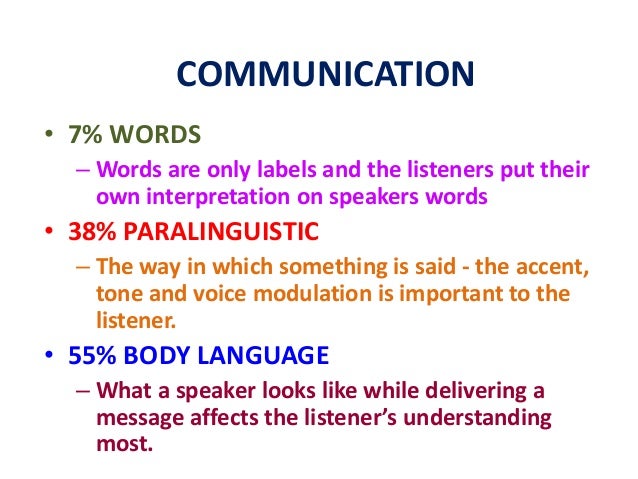 COMMUNICATION

• 7% WORDS
– Words are only labels and the listeners put their own interpretation on speakers words

• 38% PARALINGUISTIC
– The way in which something is said - the accent, tone and voice modulation is important to the listener.

• 55% BODY LANGUAGE
– What a speaker looks like while delivering a message affects the listener’s understanding most.